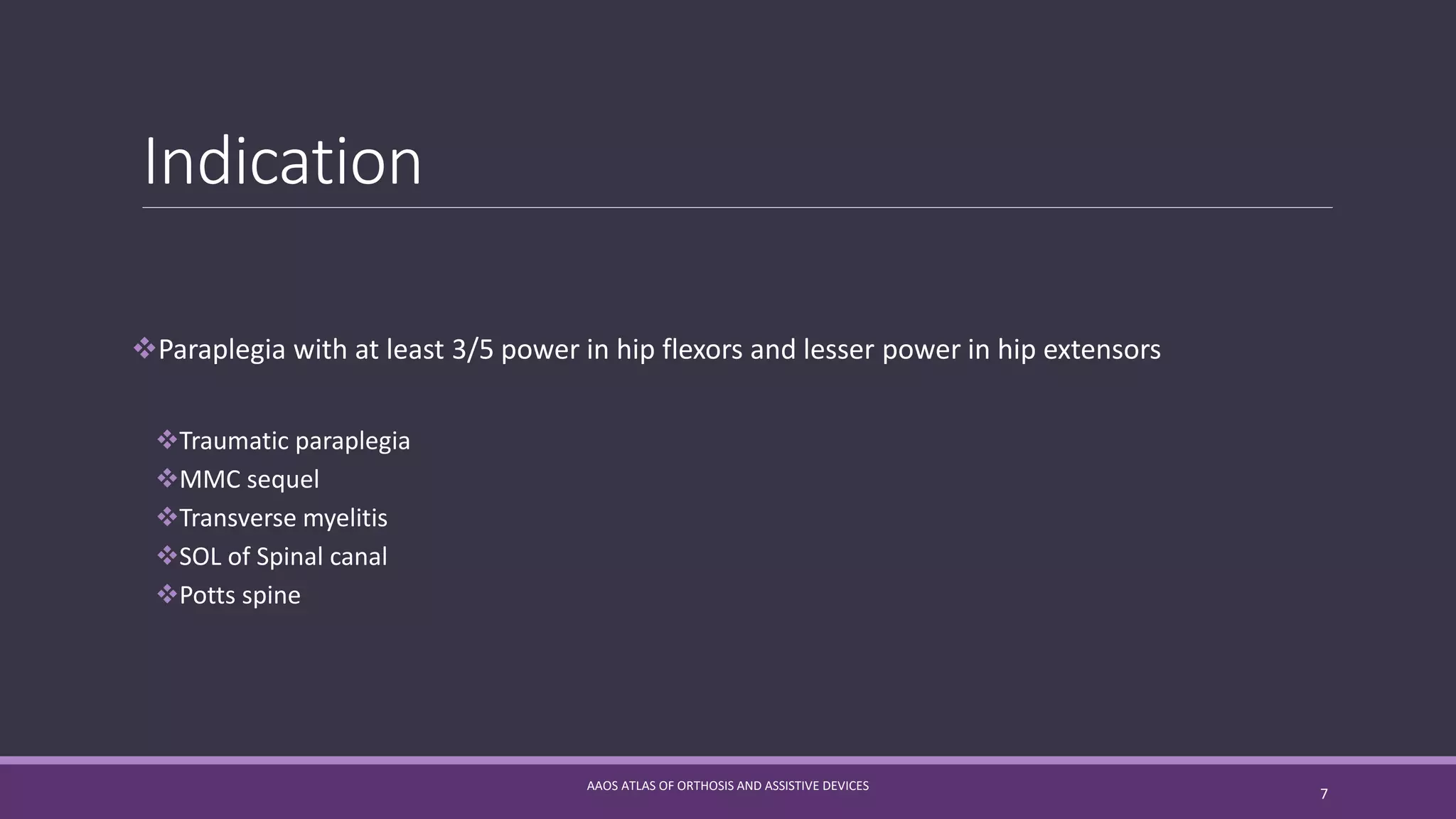 Indication

❖Paraplegia with at least 3/5 power in hip flexors and lesser power in hip extensors

❖Traumatic paraplegia
❖MMC sequel
❖Transverse myelitis
❖SOL of Spinal canal
❖Potts spine

AAOS ATLAS OF ORTHOSIS AND ASSISTIVE DEVICES

7